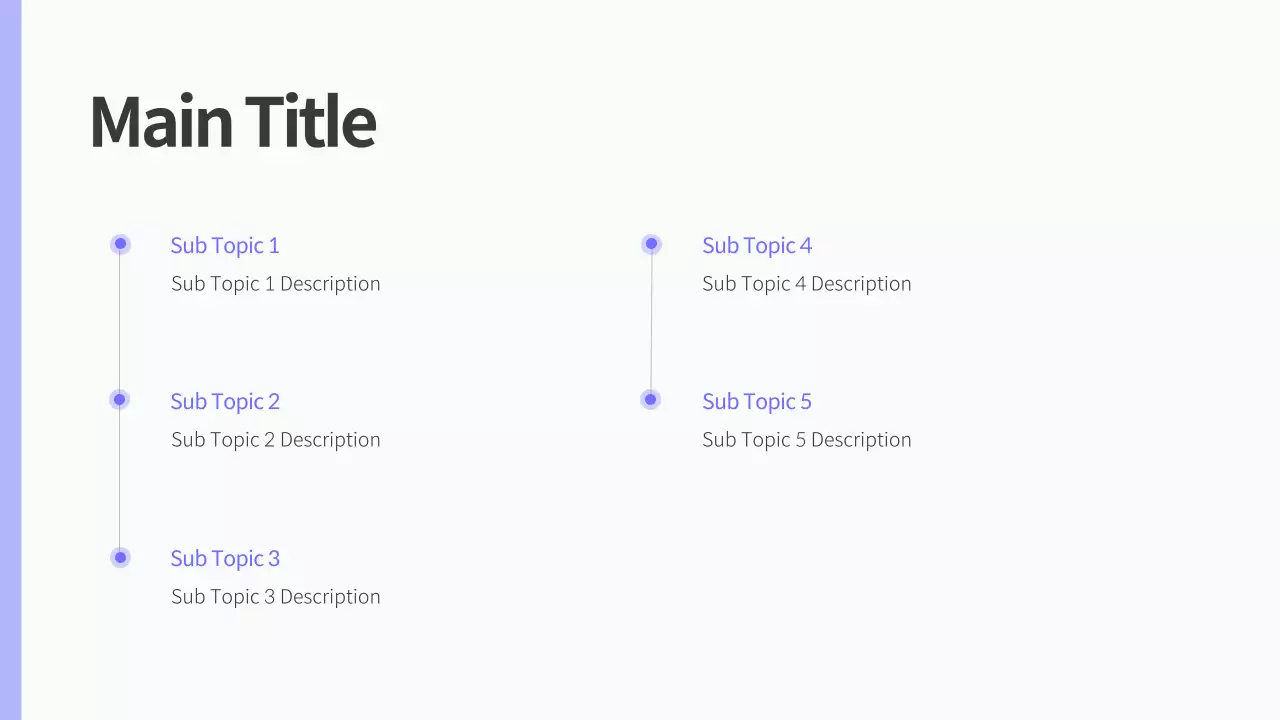 Main Title

Sub Topic 1
Sub Topic 1 Description

Sub Topic 2
Sub Topic 2 Description

Sub Topic 3
Sub Topic 3 Description

Sub Topic 4
Sub Topic 4 Description

Sub Topic 5
Sub Topic 5 Description